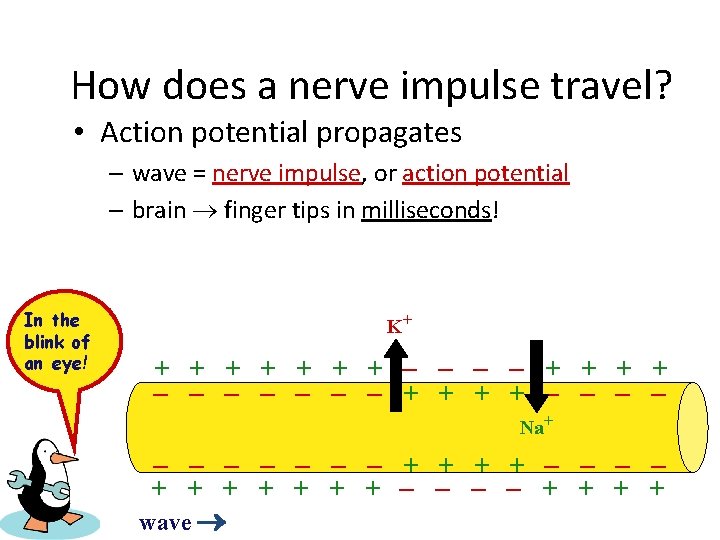 How does a nerve impulse travel?

• Action potential propagates

– wave = nerve impulse, or action potential

– brain $\rightarrow$ finger tips in milliseconds!

In the blink of an eye!

$K^+$

+ + + + + + + – – – – + + + +

– – – – – – – + + + + – – – –

$Na^+$

– – – – – – – + + + + – – – –

+ + + + + + + – – – – + + + +

wave →